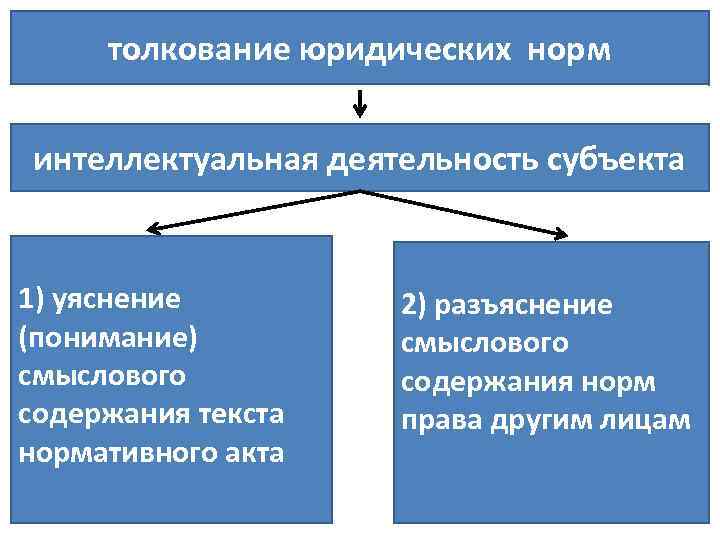 толкование юридических норм

интеллектуальная деятельность субъекта

1) уяснение (понимание) смыслового содержания текста нормативного акта

2) разъяснение смыслового содержания норм права другим лицам